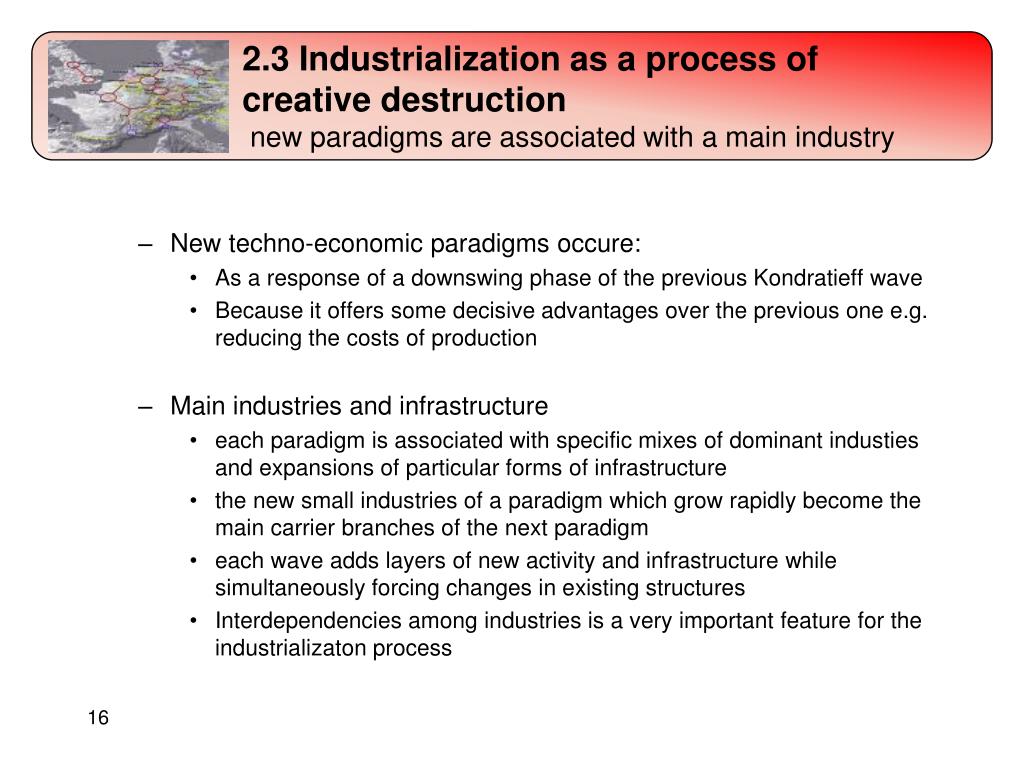 2.3 Industrialization as a process of creative destruction
new paradigms are associated with a main industry

– New techno-economic paradigms occure:
• As a response of a downswing phase of the previous Kondratieff wave
• Because it offers some decisive advantages over the previous one e.g. reducing the costs of production

– Main industries and infrastructure
• each paradigm is associated with specific mixes of dominant industies and expansions of particular forms of infrastructure
• the new small industries of a paradigm which grow rapidly become the main carrier branches of the next paradigm
• each wave adds layers of new activity and infrastructure while simultaneously forcing changes in existing structures
• Interdependencies among industries is a very important feature for the industrializaton process

16